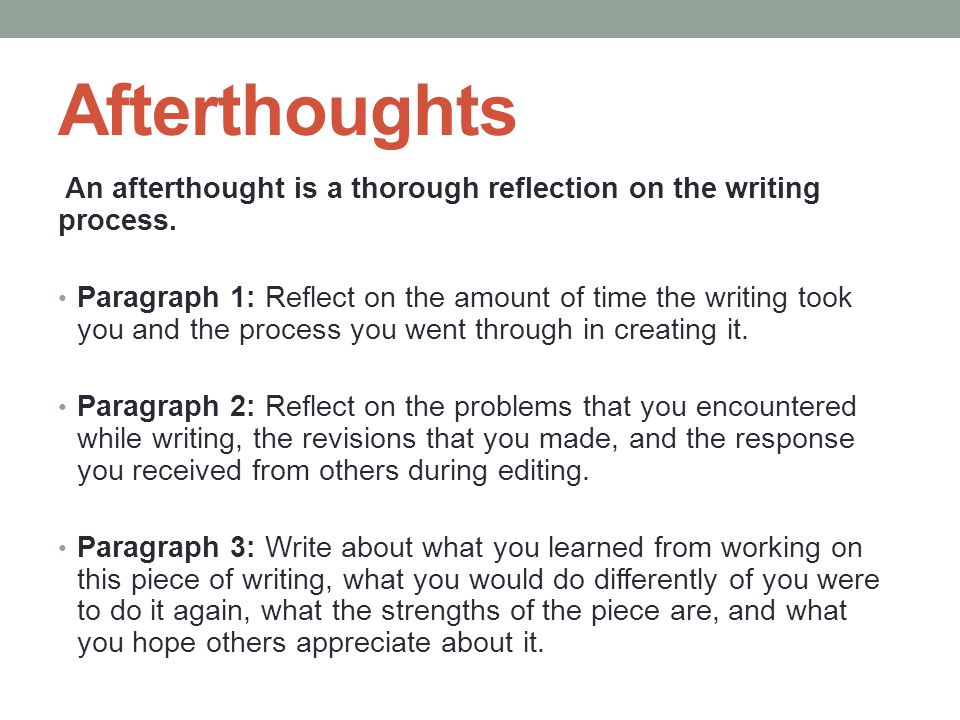 Afterthoughts

An afterthought is a thorough reflection on the writing process.

• Paragraph 1: Reflect on the amount of time the writing took you and the process you went through in creating it.

• Paragraph 2: Reflect on the problems that you encountered while writing, the revisions that you made, and the response you received from others during editing.

• Paragraph 3: Write about what you learned from working on this piece of writing, what you would do differently of you were to do it again, what the strengths of the piece are, and what you hope others appreciate about it.